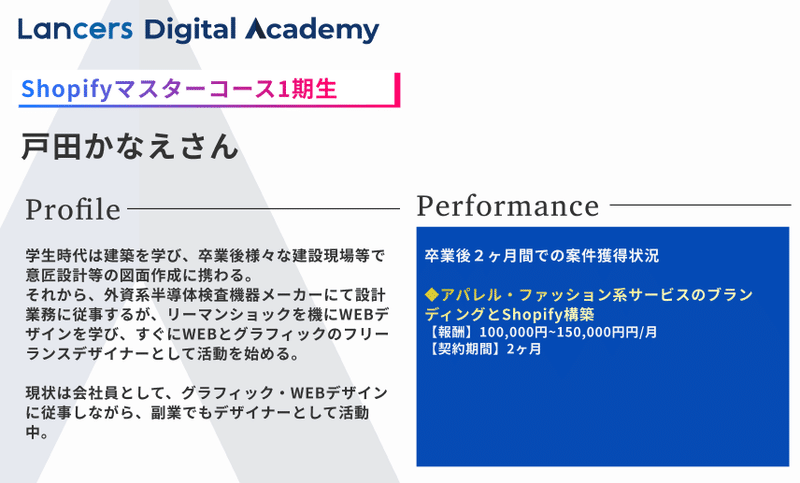 Lancers Digital Academy

Shopifyマスターコース1期生

戸田かなえさん

Profile

学生時代は建築を学び、卒業後様々な建設現場等で意匠設計等の図面作成に携わる。
それから、外資系半導体検査機器メーカーにて設計業務に従事するが、リーマンショックを機にWEBデザインを学び、すぐにWEBとグラフィックのフリーランスデザイナーとして活動を始める。

現状は会社員として、グラフィック・WEBデザインに従事しながら、副業でもデザイナーとして活動中。

Performance

卒業後２ヶ月間での案件獲得状況

◆アパレル・ファッション系サービスのブランディングとShopify構築
【報酬】100,000円~150,000円円/月
【契約期間】2ヶ月